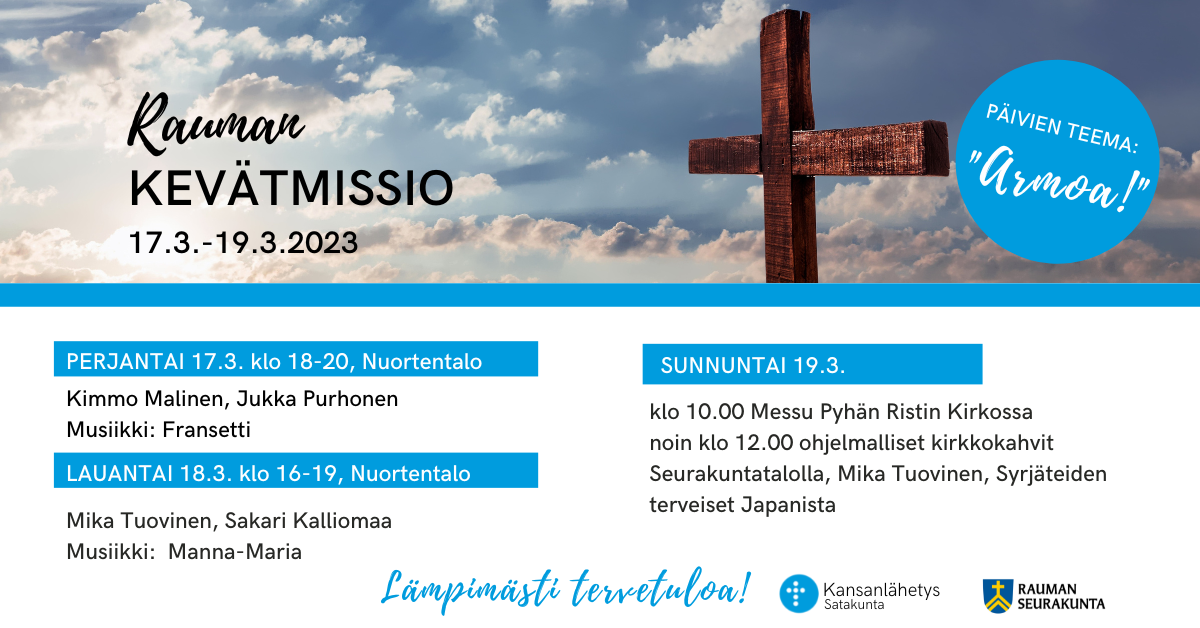 Rauman
KEVÄTMISSIO
17.3.-19.3.2023

PÄIVIEN TEEMA:
"Armoa!"

PERJANTAI 17.3. klo 18-20, Nuortentalo

Kimmo Malinen, Jukka Purhonen
Musiikki: Fransetti

LAUANTAI 18.3. klo 16-19, Nuortentalo

Mika Tuovinen, Sakari Kalliomaa
Musiikki: Manna-Maria

SUNNUNTAI 19.3.

klo 10.00 Messu Pyhän Ristin Kirkossa
noin klo 12.00 ohjelmalliset kirkkokahvit Seurakuntatalolla, Mika Tuovinen, Syrjäteiden terveiset Japanista

Lämpimästi tervetuloa!

Kansanlähetys
Satakunta

RAUMAN
SEURAKUNTA